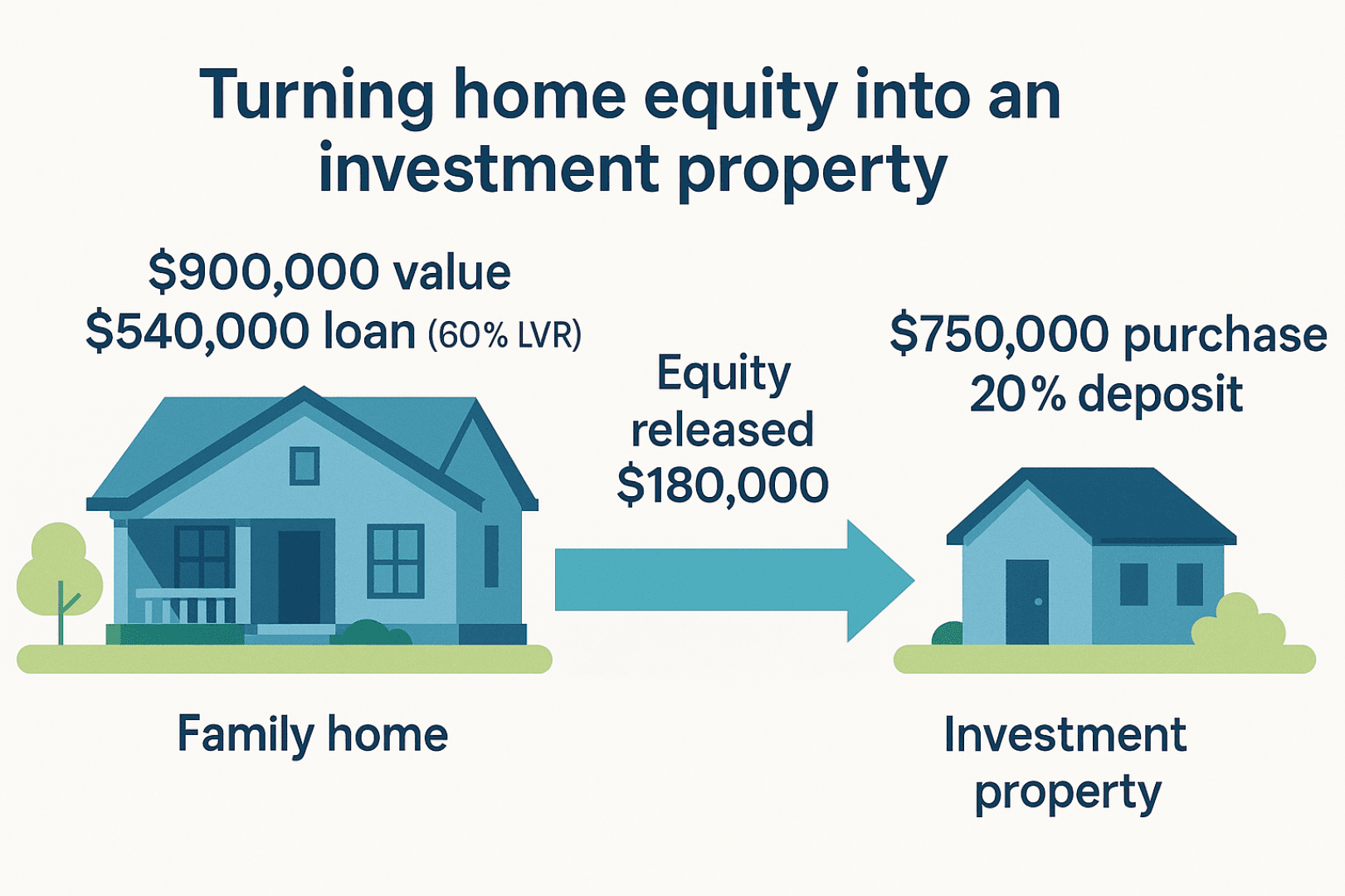 Turning home equity into an investment property

\$900,000 value
\$540,000 loan (60% LVR)

Equity released \$180,000

\$750,000 purchase
20% deposit

Family home

Investment property